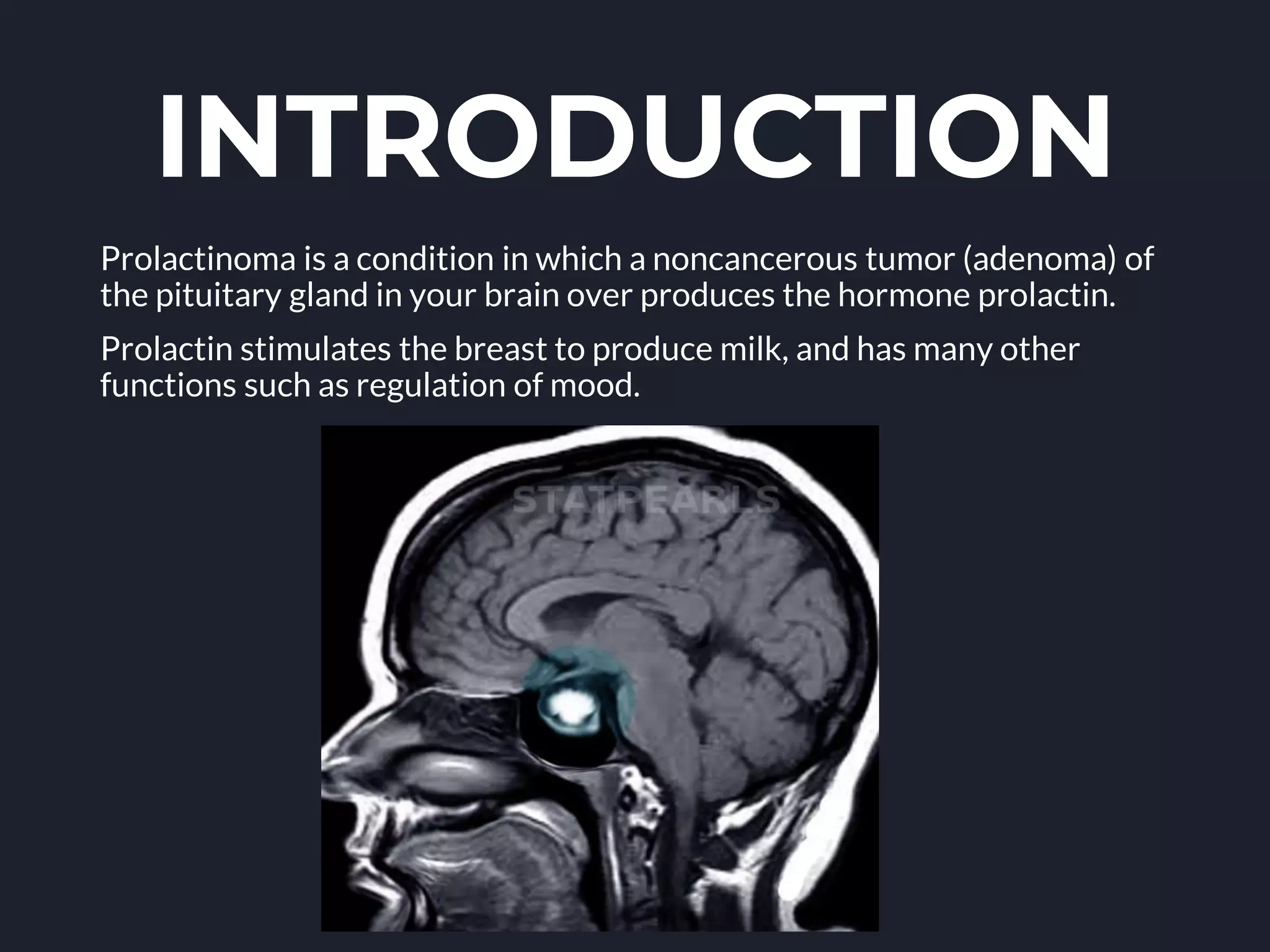 INTRODUCTION

Prolactinoma is a condition in which a noncancerous tumor (adenoma) of the pituitary gland in your brain over produces the hormone prolactin.

Prolactin stimulates the breast to produce milk, and has many other functions such as regulation of mood.

STATPEARLS